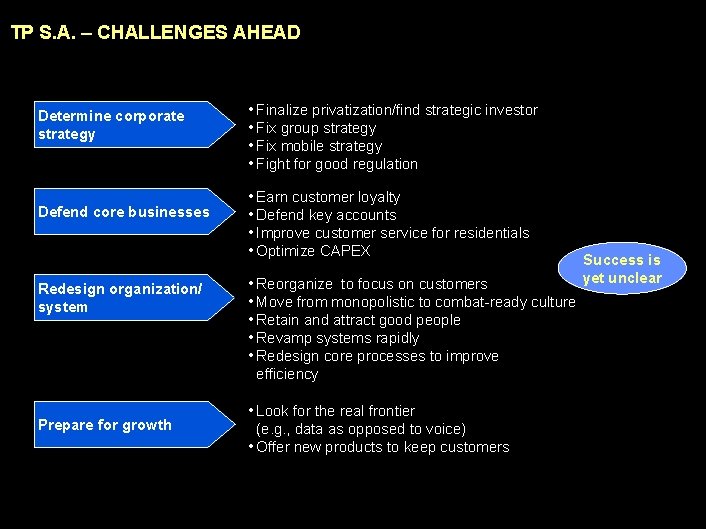 TP S.A. – CHALLENGES AHEAD

Determine corporate strategy

• Finalize privatization/find strategic investor
• Fix group strategy
• Fix mobile strategy
• Fight for good regulation

Defend core businesses

• Earn customer loyalty
• Defend key accounts
• Improve customer service for residentials
• Optimize CAPEX

Redesign organization/ system

• Reorganize to focus on customers
• Move from monopolistic to combat-ready culture
• Retain and attract good people
• Revamp systems rapidly
• Redesign core processes to improve efficiency

Prepare for growth

• Look for the real frontier (e.g., data as opposed to voice)
• Offer new products to keep customers

Success is yet unclear